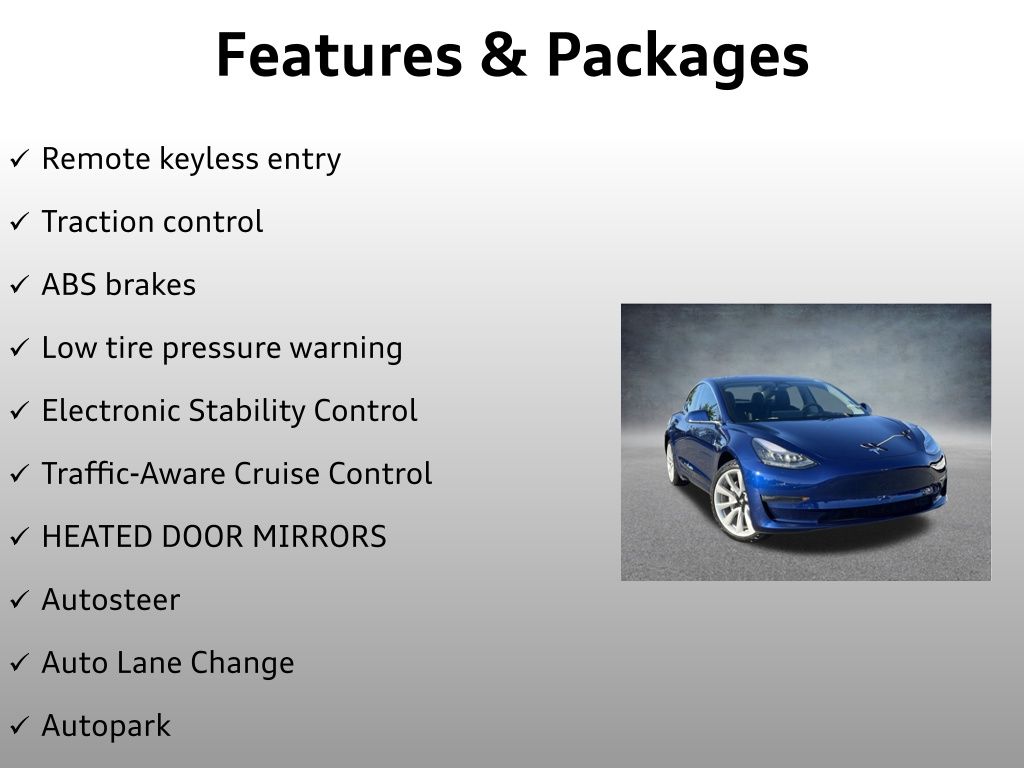 Features & Packages

✓ Remote keyless entry

✓ Traction control

✓ ABS brakes

✓ Low tire pressure warning

✓ Electronic Stability Control

✓ Traffic-Aware Cruise Control

✓ HEATED DOOR MIRRORS

✓ Autosteer

✓ Auto Lane Change

✓ Autopark